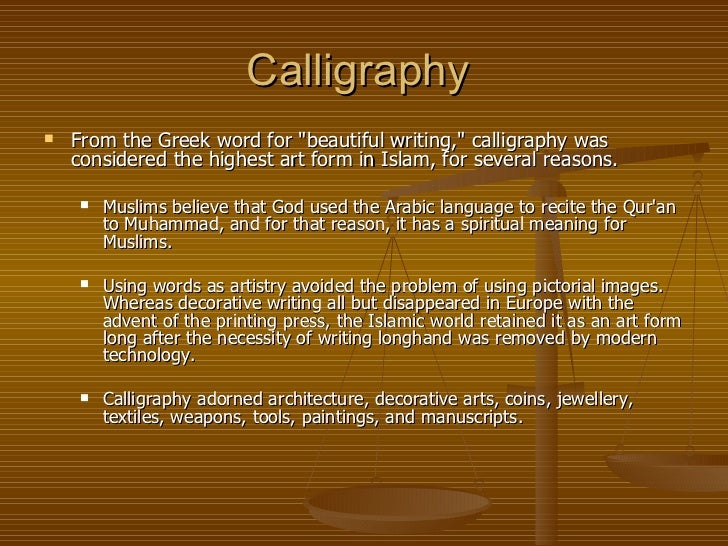 Calligraphy

From the Greek word for "beautiful writing," calligraphy was considered the highest art form in Islam, for several reasons.

Muslims believe that God used the Arabic language to recite the Qur'an to Muhammad, and for that reason, it has a spiritual meaning for Muslims.

Using words as artistry avoided the problem of using pictorial images. Whereas decorative writing all but disappeared in Europe with the advent of the printing press, the Islamic world retained it as an art form long after the necessity of writing longhand was removed by modern technology.

Calligraphy adorned architecture, decorative arts, coins, jewellery, textiles, weapons, tools, paintings, and manuscripts.